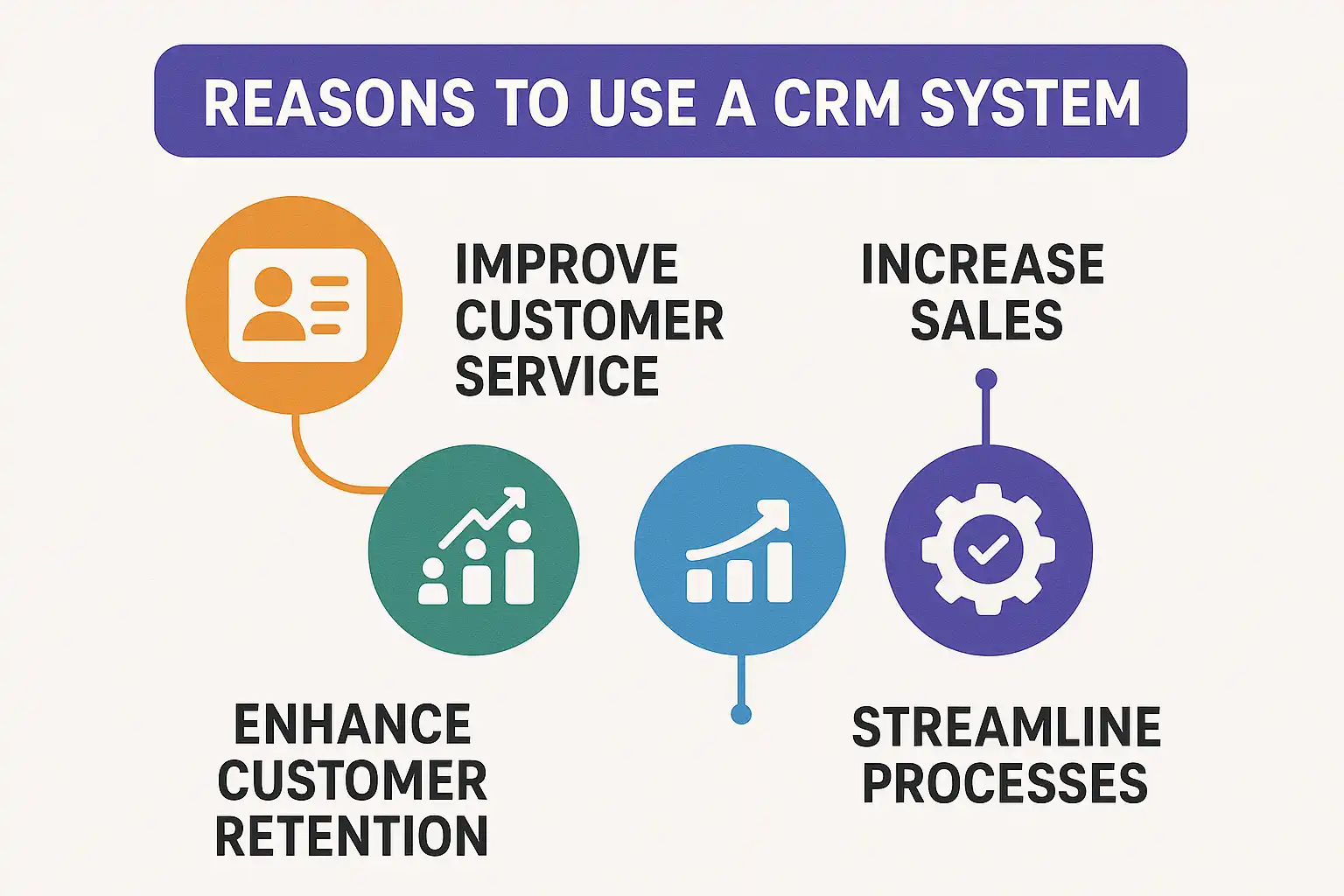 REASONS TO USE A CRM SYSTEM

IMPROVE CUSTOMER SERVICE

INCREASE SALES

ENHANCE CUSTOMER RETENTION

STREAMLINE PROCESSES